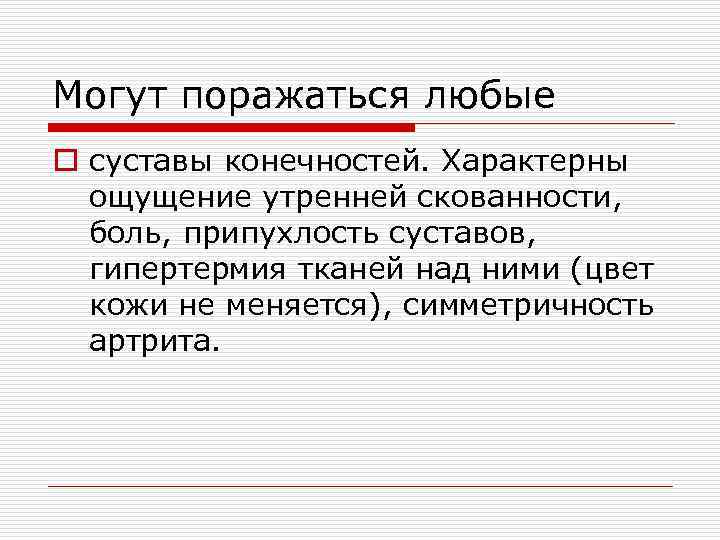 Могут поражаться любые

суставы конечностей. Характерны ощущение утренней скованности, боль, припухлость суставов, гипертермия тканей над ними (цвет кожи не меняется), симметричность артрита.